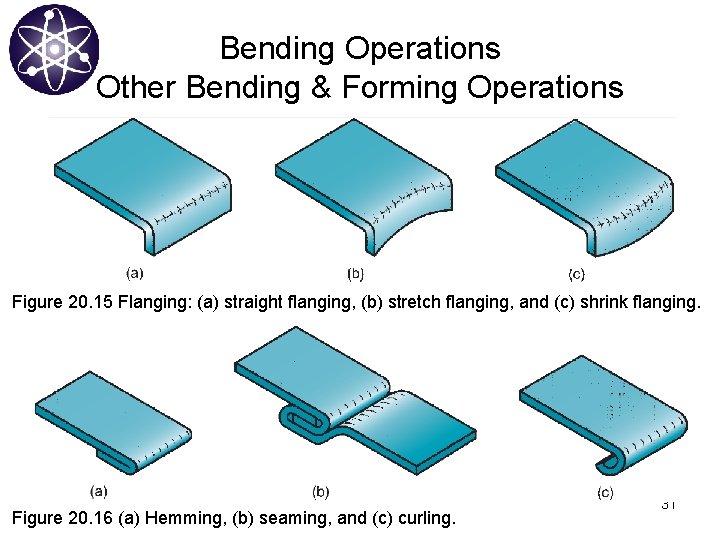 Bending Operations
Other Bending & Forming Operations

(a)
(b)
(c)

Figure 20.15 Flanging: (a) straight flanging, (b) stretch flanging, and (c) shrink flanging.

(a)
(b)
(c)

31

Figure 20.16 (a) Hemming, (b) seaming, and (c) curling.